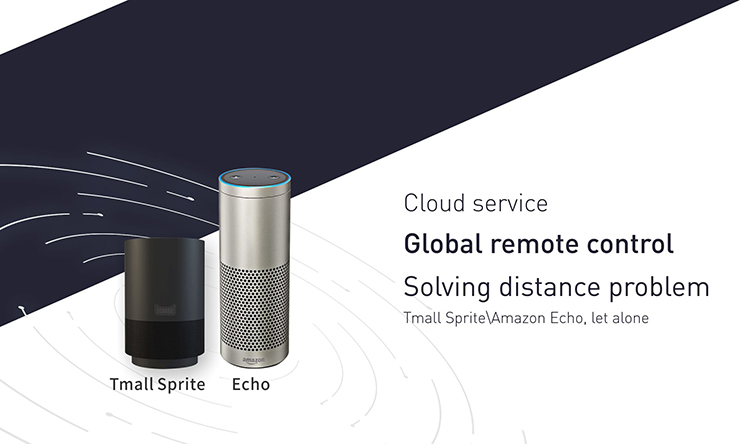 Cloud service

Global remote control

Solving distance problem

Tmall Sprite\Amazon Echo, let alone

amazon

Tmall Sprite

Echo